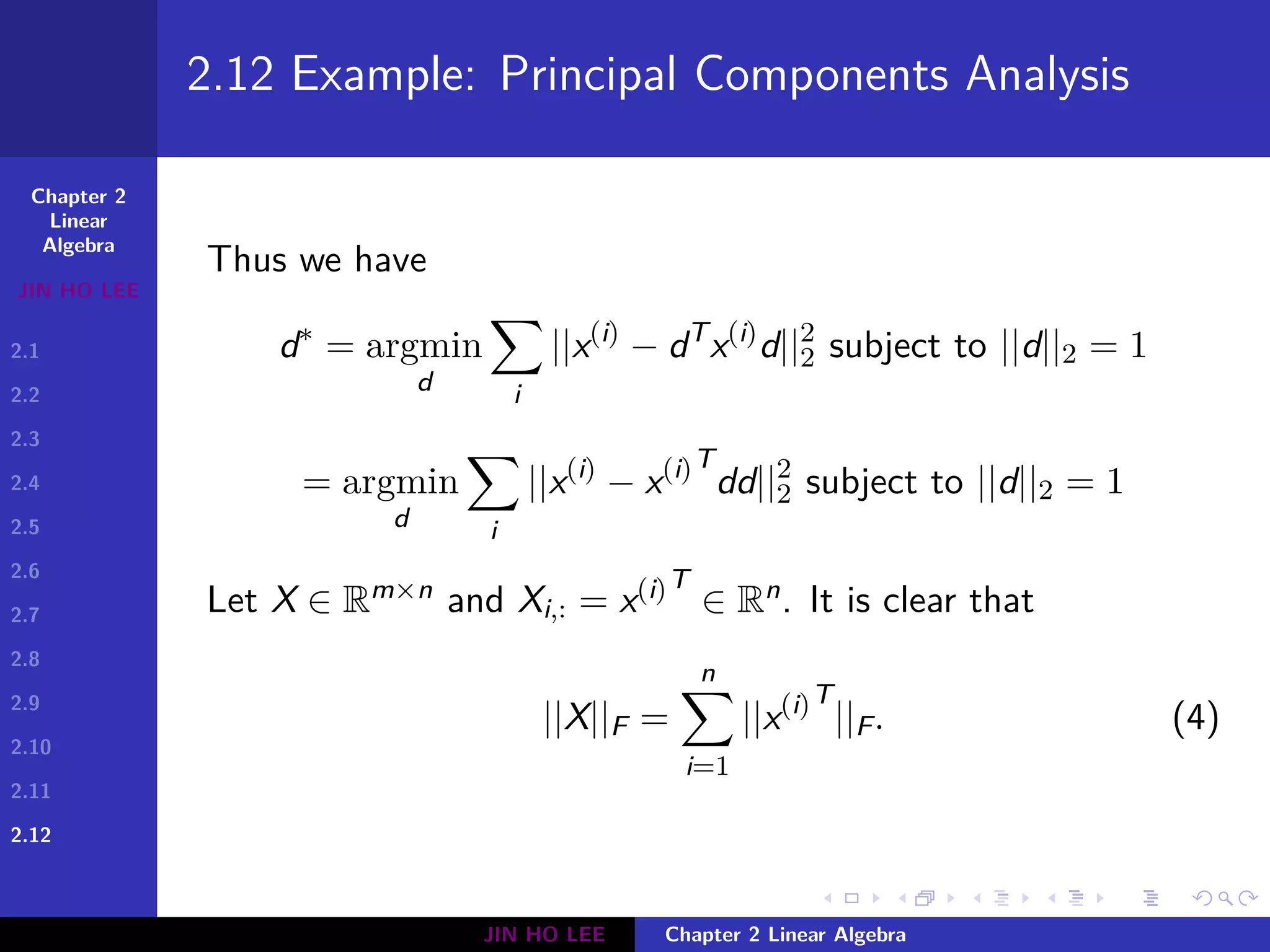 2.12 Example: Principal Components Analysis

Chapter 2 Linear Algebra

JIN HO LEE

2.1

2.2

2.3

2.4

2.5

2.6

2.7

2.8

2.9

2.10

2.11

2.12

Thus we have

$d^* = \underset{d}{\operatorname{argmin}} \sum_i ||x^{(i)} - d^T x^{(i)} d||_2^2$ subject to $||d||_2 = 1$

$= \underset{d}{\operatorname{argmin}} \sum_i ||x^{(i)} - {x^{(i)}}^T dd||_2^2$ subject to $||d||_2 = 1$

Let $X \in \mathbb{R}^{m \times n}$ and $X_{i,:} = {x^{(i)}}^T \in \mathbb{R}^n$. It is clear that

$||X||_F = \sum_{i=1}^{n} ||{x^{(i)}}^T||_F.$ (4)

JIN HO LEE Chapter 2 Linear Algebra